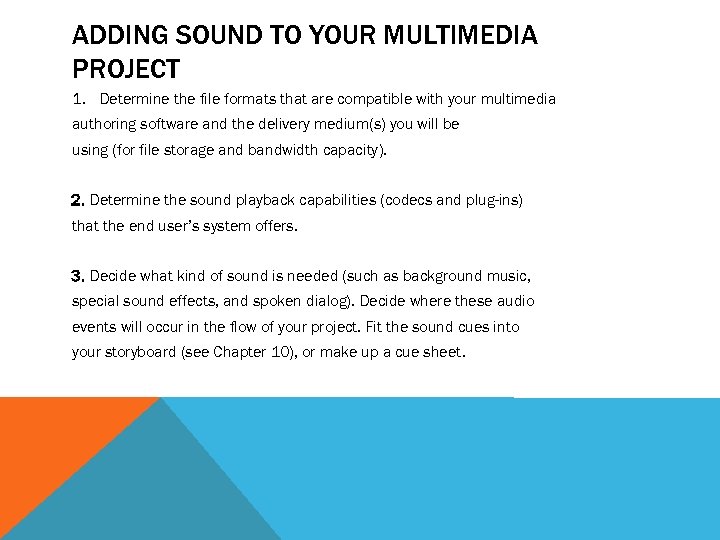 ADDING SOUND TO YOUR MULTIMEDIA PROJECT

1. Determine the file formats that are compatible with your multimedia authoring software and the delivery medium(s) you will be using (for file storage and bandwidth capacity).

2. Determine the sound playback capabilities (codecs and plug-ins) that the end user's system offers.

3. Decide what kind of sound is needed (such as background music, special sound effects, and spoken dialog). Decide where these audio events will occur in the flow of your project. Fit the sound cues into your storyboard (see Chapter 10), or make up a cue sheet.